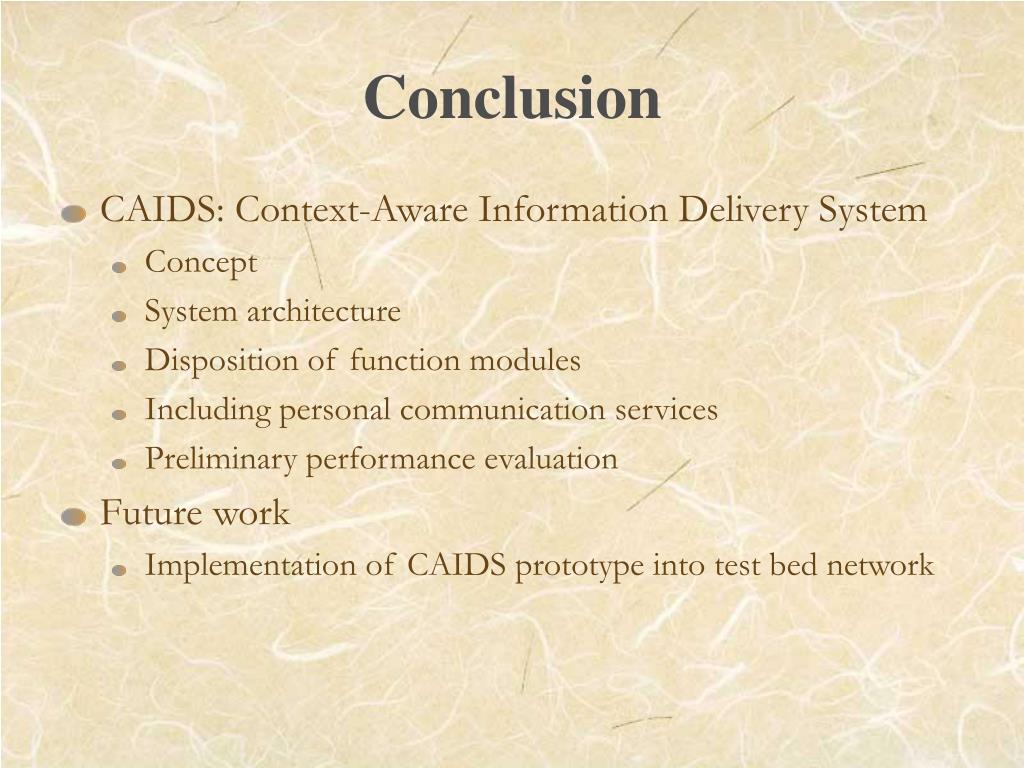 Conclusion

CAIDS: Context-Aware Information Delivery System

Concept

System architecture

Disposition of function modules

Including personal communication services

Preliminary performance evaluation

Future work

Implementation of CAIDS prototype into test bed network